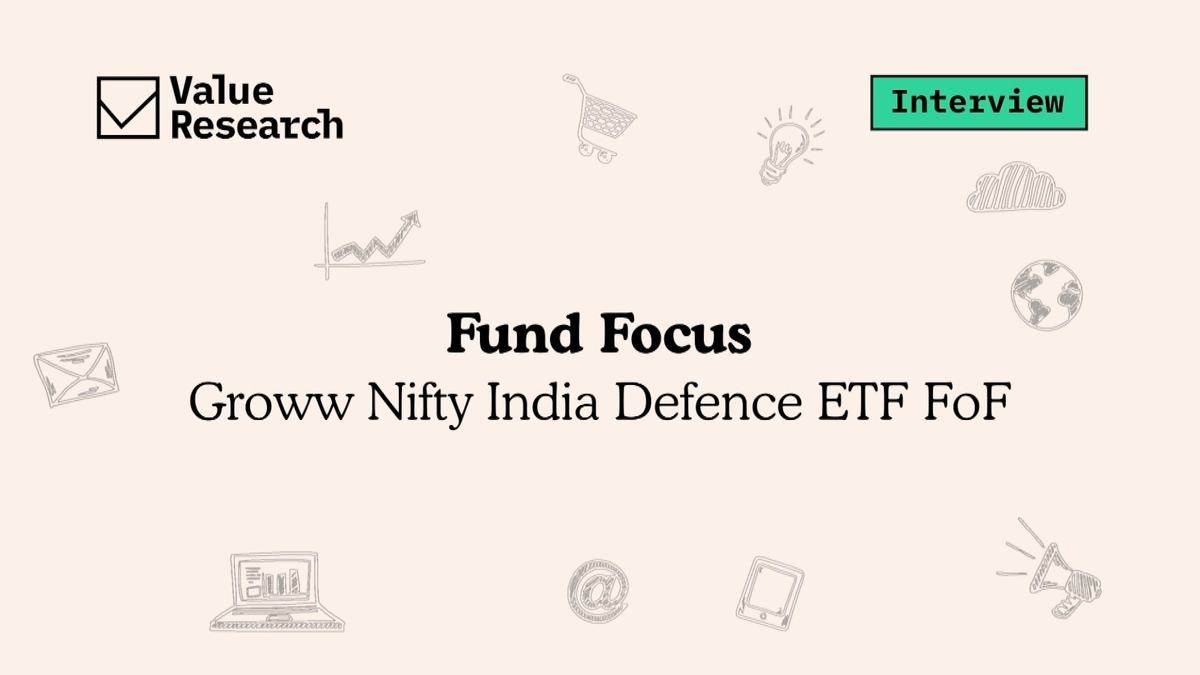 Value Research

Interview

Fund Focus

Groww Nifty India Defence ETF FoF